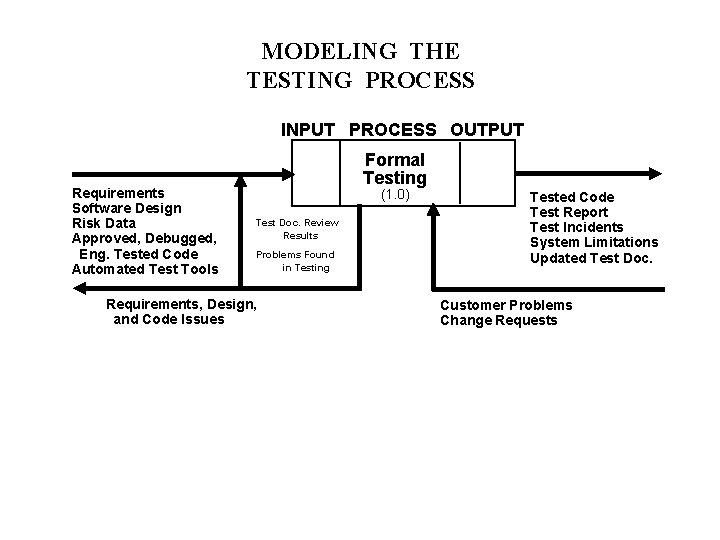 MODELING THE TESTING PROCESS

INPUT PROCESS OUTPUT

Formal Testing (1.0)

Requirements
Software Design
Risk Data
Approved, Debugged, Eng. Tested Code
Automated Test Tools

Test Doc. Review Results

Problems Found in Testing

Tested Code
Test Report
Test Incidents
System Limitations
Updated Test Doc.

Requirements, Design, and Code Issues

Customer Problems
Change Requests